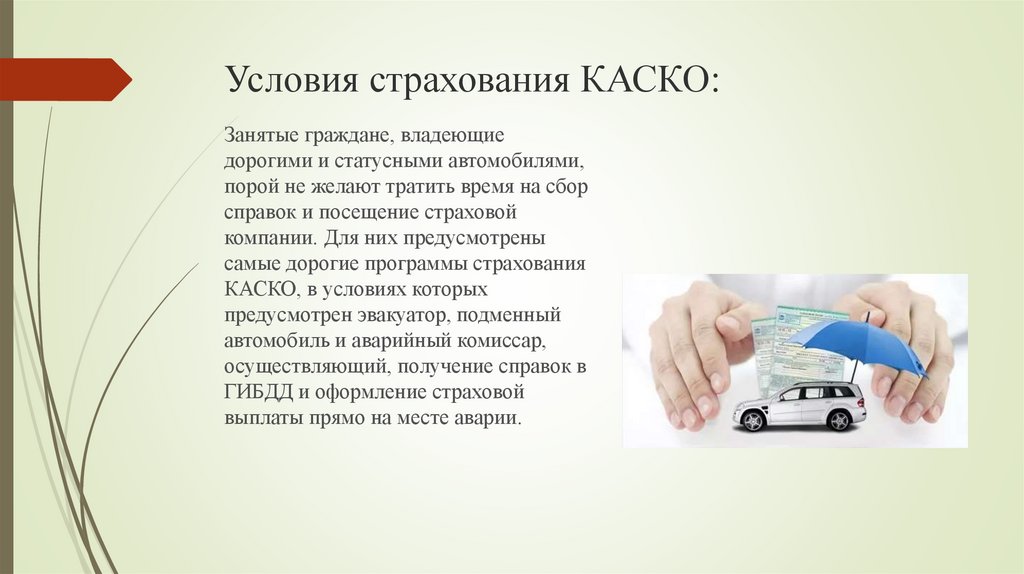 Условия страхования КАСКО:

Занятые граждане, владеющие дорогими и статусными автомобилями, порой не желают тратить время на сбор справок и посещение страховой компании. Для них предусмотрены самые дорогие программы страхования КАСКО, в условиях которых предусмотрен эвакуатор, подменный автомобиль и аварийный комиссар, осуществляющий, получение справок в ГИБДД и оформление страховой выплаты прямо на месте аварии.